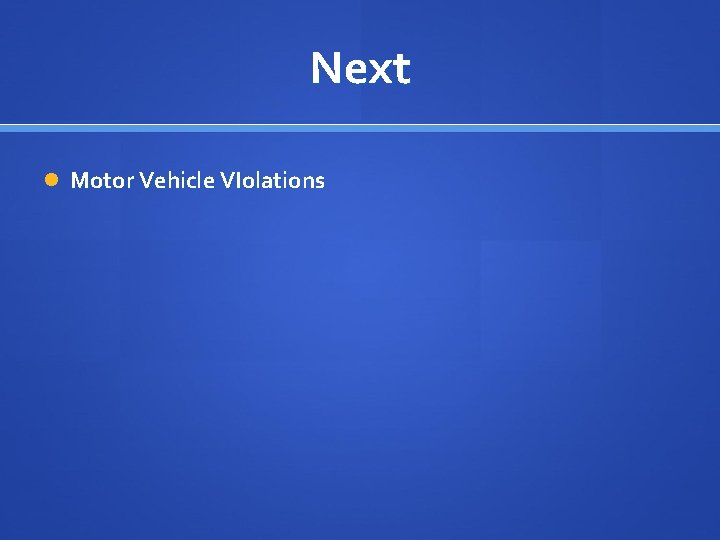 Next

Motor Vehicle VIolations